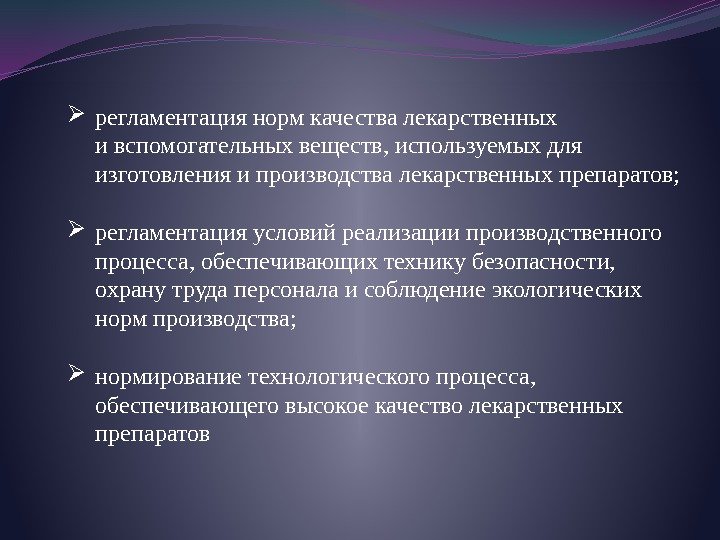 ➢ регламентация норм качества лекарственных и вспомогательных веществ, используемых для изготовления и производства лекарственных препаратов;

➢ регламентация условий реализации производственного процесса, обеспечивающих технику безопасности, охрану труда персонала и соблюдение экологических норм производства;

➢ нормирование технологического процесса, обеспечивающего высокое качество лекарственных препаратов